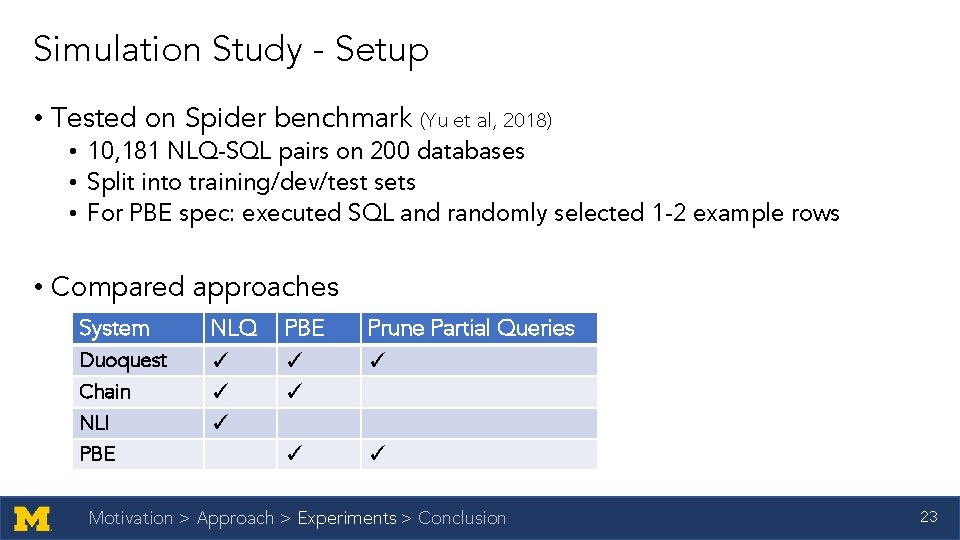 Simulation Study - Setup

• Tested on Spider benchmark (Yu et al, 2018)
  • 10,181 NLQ-SQL pairs on 200 databases
  • Split into training/dev/test sets
  • For PBE spec: executed SQL and randomly selected 1-2 example rows

• Compared approaches

| System | NLQ | PBE | Prune Partial Queries |
|---|---|---|---|
| Duoquest | ✓ | ✓ | ✓ |
| Chain | ✓ | ✓ | |
| NLI | ✓ | | |
| PBE | | ✓ | ✓ |

M Motivation > Approach > Experiments > Conclusion 23